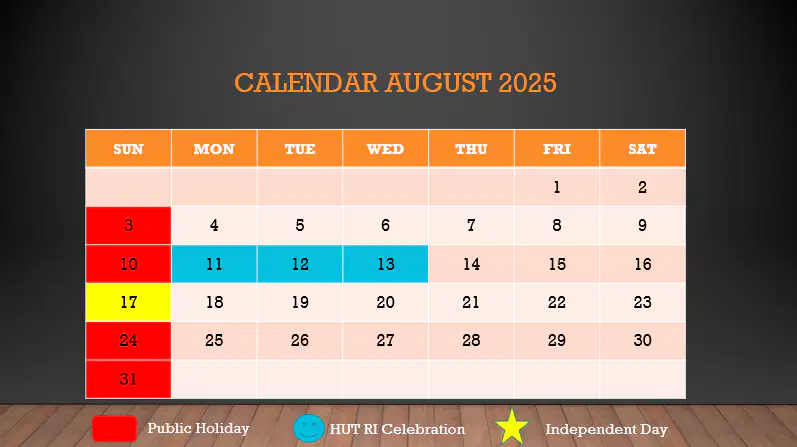 CALENDAR AUGUST 2025

| SUN | MON | TUE | WED | THU | FRI | SAT |
|---|---|---|---|---|---|---|
| | | | | | 1 | 2 |
| 3 | 4 | 5 | 6 | 7 | 8 | 9 |
| 10 | 11 | 12 | 13 | 14 | 15 | 16 |
| 17 | 18 | 19 | 20 | 21 | 22 | 23 |
| 24 | 25 | 26 | 27 | 28 | 29 | 30 |
| 31 | | | | | | |

Public Holiday

HUT RI Celebration

Independent Day